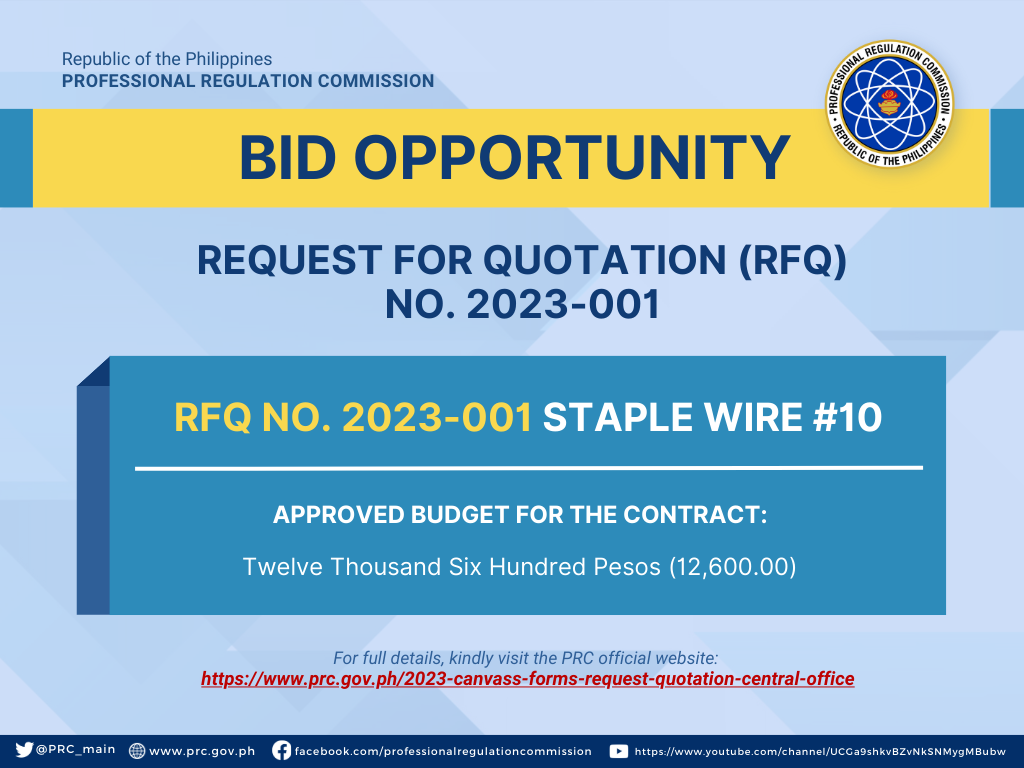 Republic of the Philippines
PROFESSIONAL REGULATION COMMISSION

PROFESSIONAL REGULATION COMMISSION
REPUBLIC OF THE PHILIPPINES

BID OPPORTUNITY

REQUEST FOR QUOTATION (RFQ)
NO. 2023-001

RFQ NO. 2023-001 STAPLE WIRE #10

APPROVED BUDGET FOR THE CONTRACT:

Twelve Thousand Six Hundred Pesos (12,600.00)

For full details, kindly visit the PRC official website:
https://www.prc.gov.ph/2023-canvass-forms-request-quotation-central-office

@PRC_main www.prc.gov.ph facebook.com/professionalregulationcommission https://www.youtube.com/channel/UCGa9shkvBZvNkSNMygMBubw